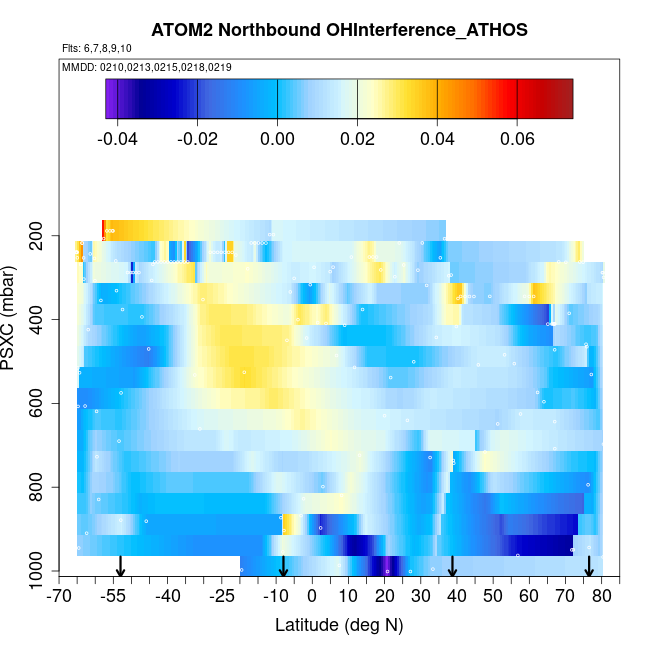 ATOM2 Northbound OHInterference_ATHOS

Flts: 6,7,8,9,10

MMDD: 0210,0213,0215,0218,0219

-0.04 -0.02 0.00 0.02 0.04 0.06

PSXC (mbar)

200
400
600
800
1000

-70 -55 -40 -25 -10 0 10 20 30 40 50 60 70 80

Latitude (deg N)